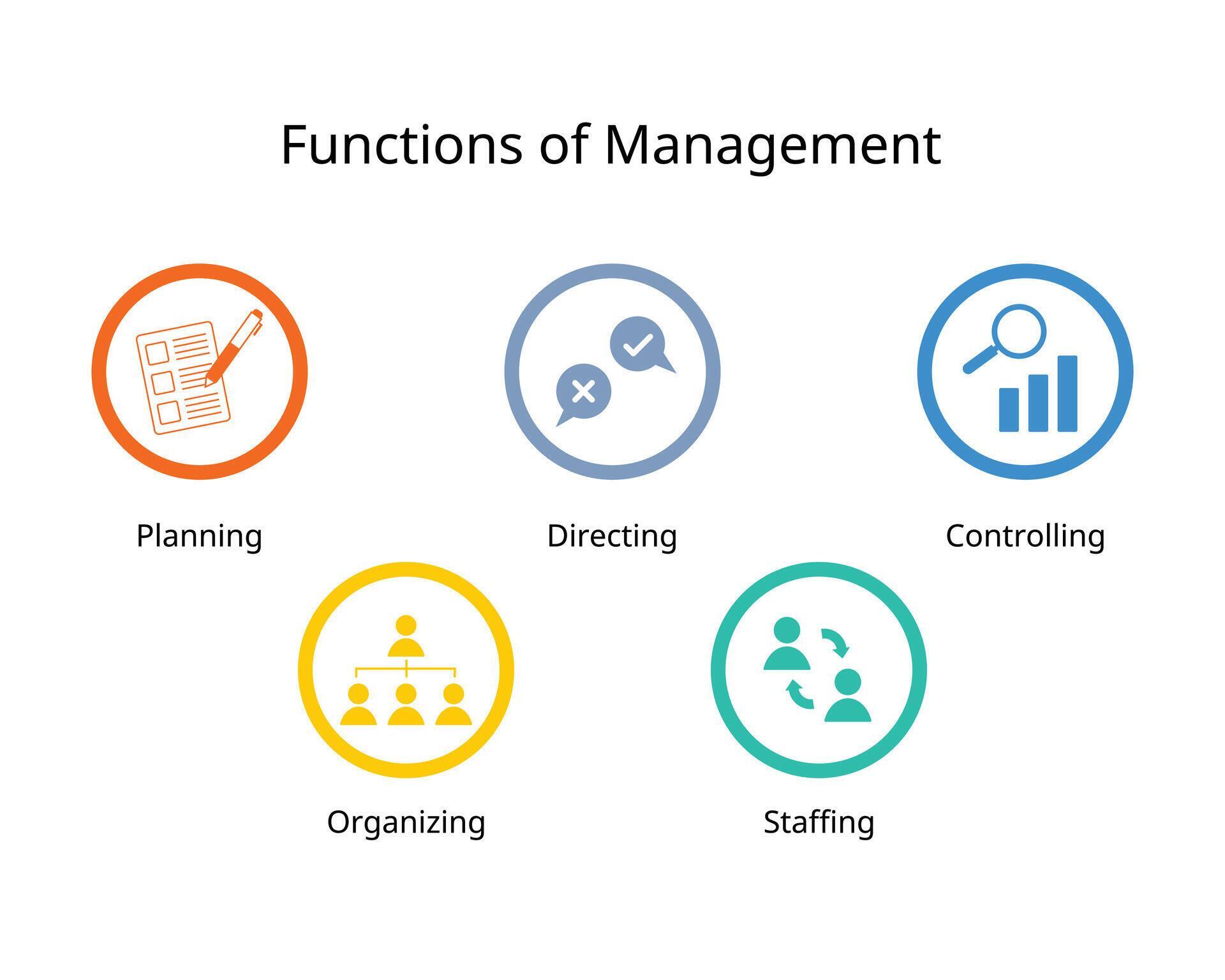 Functions of Management

Planning

Directing

Controlling

Organizing

Staffing